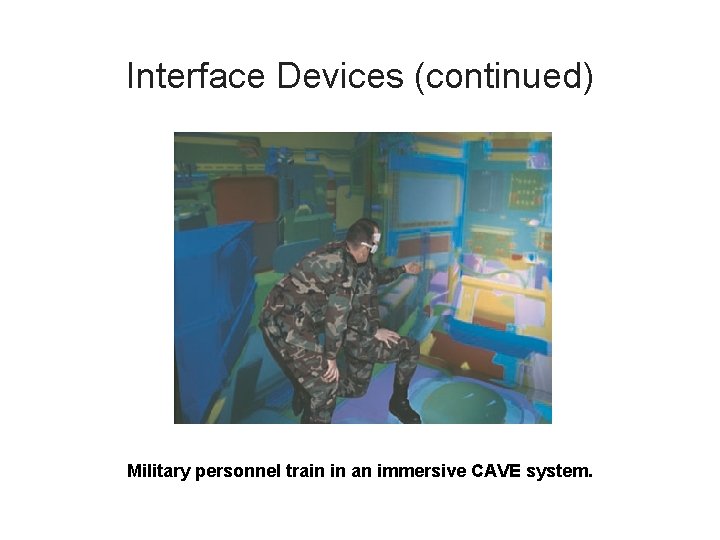 Interface Devices (continued)

Military personnel train in an immersive CAVE system.